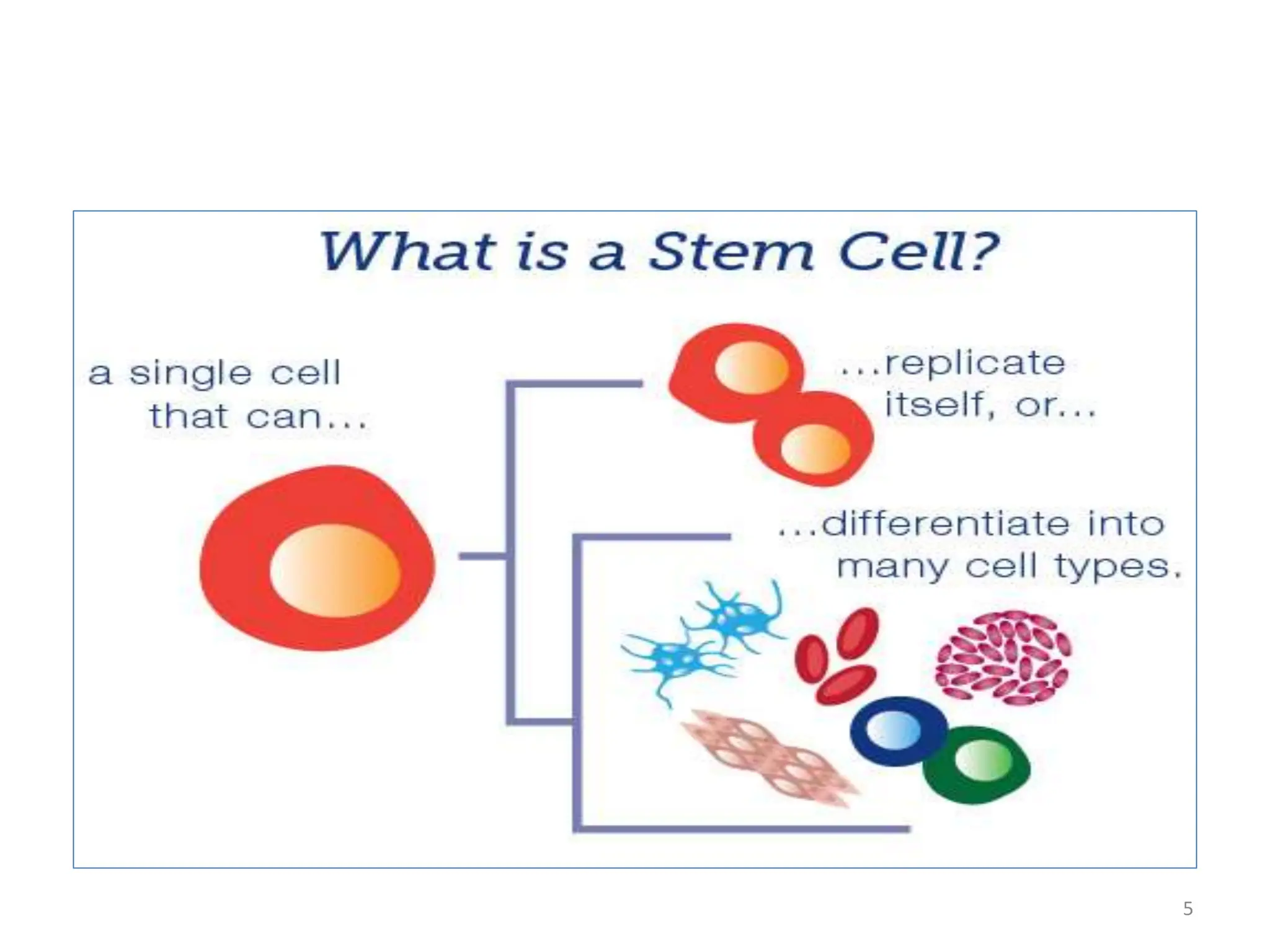 What is a Stem Cell?

a single cell that can...

...replicate itself, or...

...differentiate into many cell types.

5